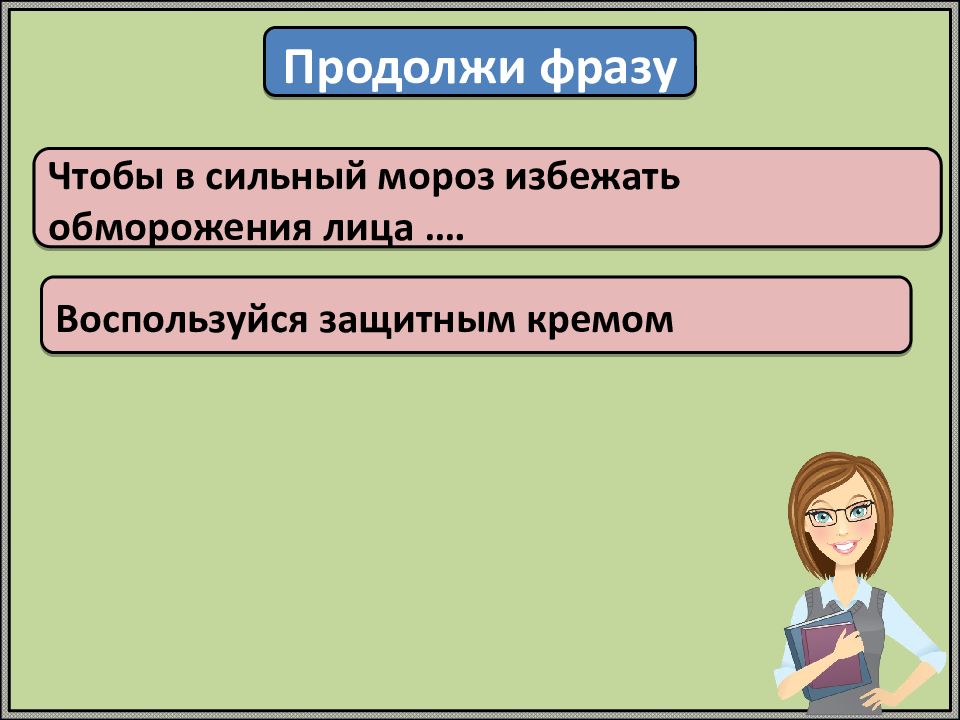 Продолжи фразу

Чтобы в сильный мороз избежать обморожения лица ….

Воспользуйся защитным кремом